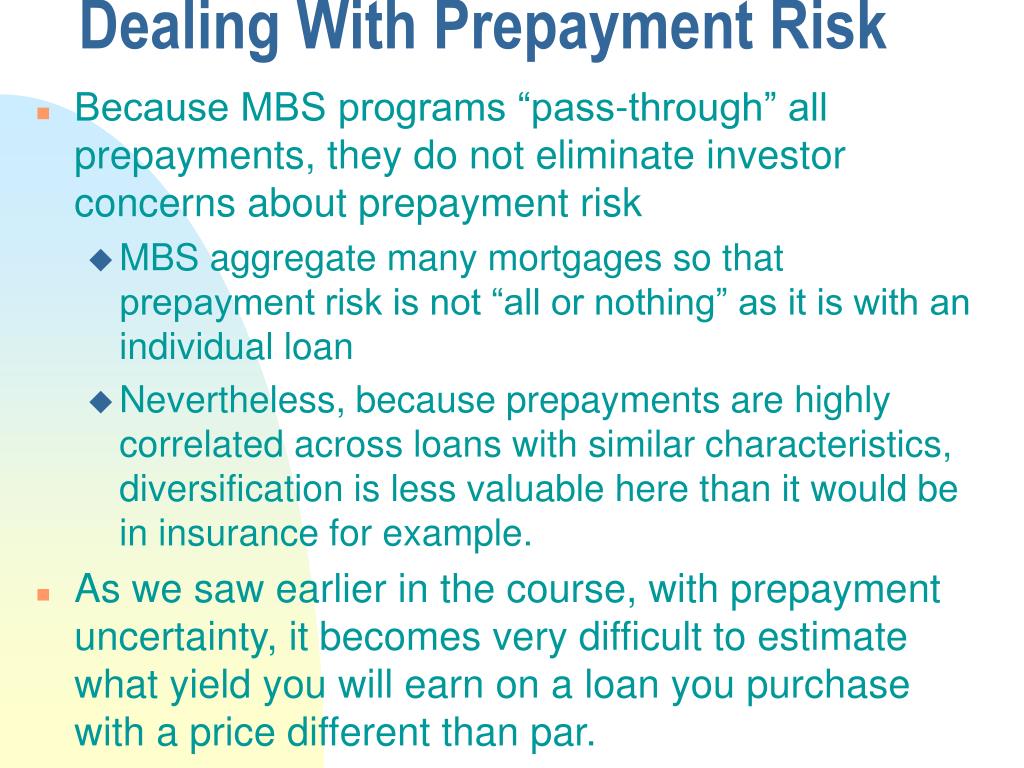 Dealing With Prepayment Risk

Because MBS programs “pass-through” all prepayments, they do not eliminate investor concerns about prepayment risk

MBS aggregate many mortgages so that prepayment risk is not “all or nothing” as it is with an individual loan

Nevertheless, because prepayments are highly correlated across loans with similar characteristics, diversification is less valuable here than it would be in insurance for example.

As we saw earlier in the course, with prepayment uncertainty, it becomes very difficult to estimate what yield you will earn on a loan you purchase with a price different than par.